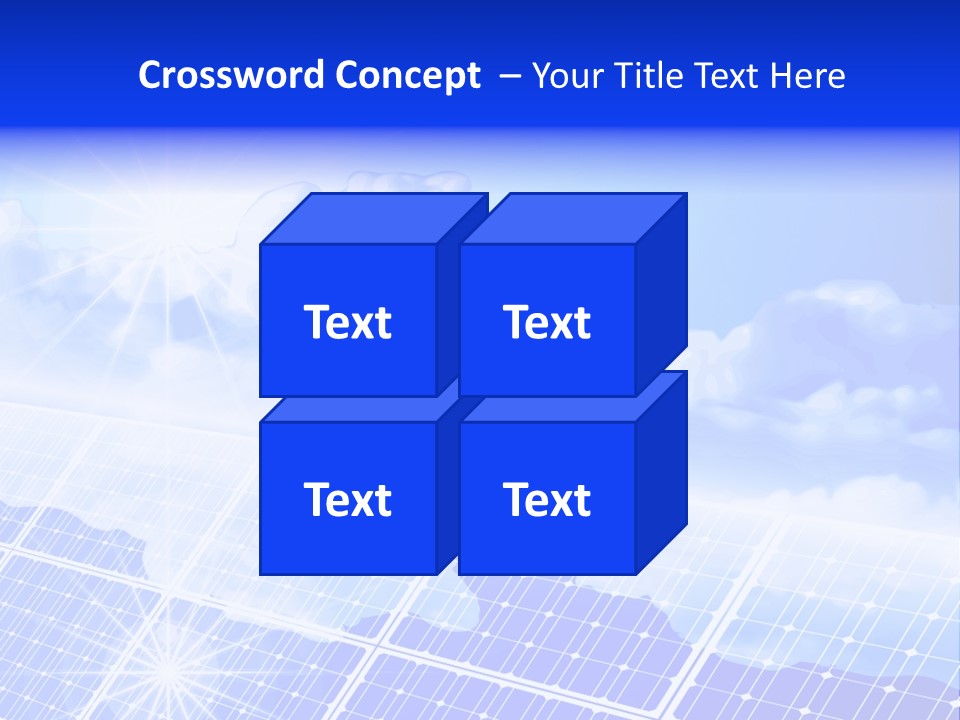 Crossword Concept – Your Title Text Here

Text

Text

Text

Text